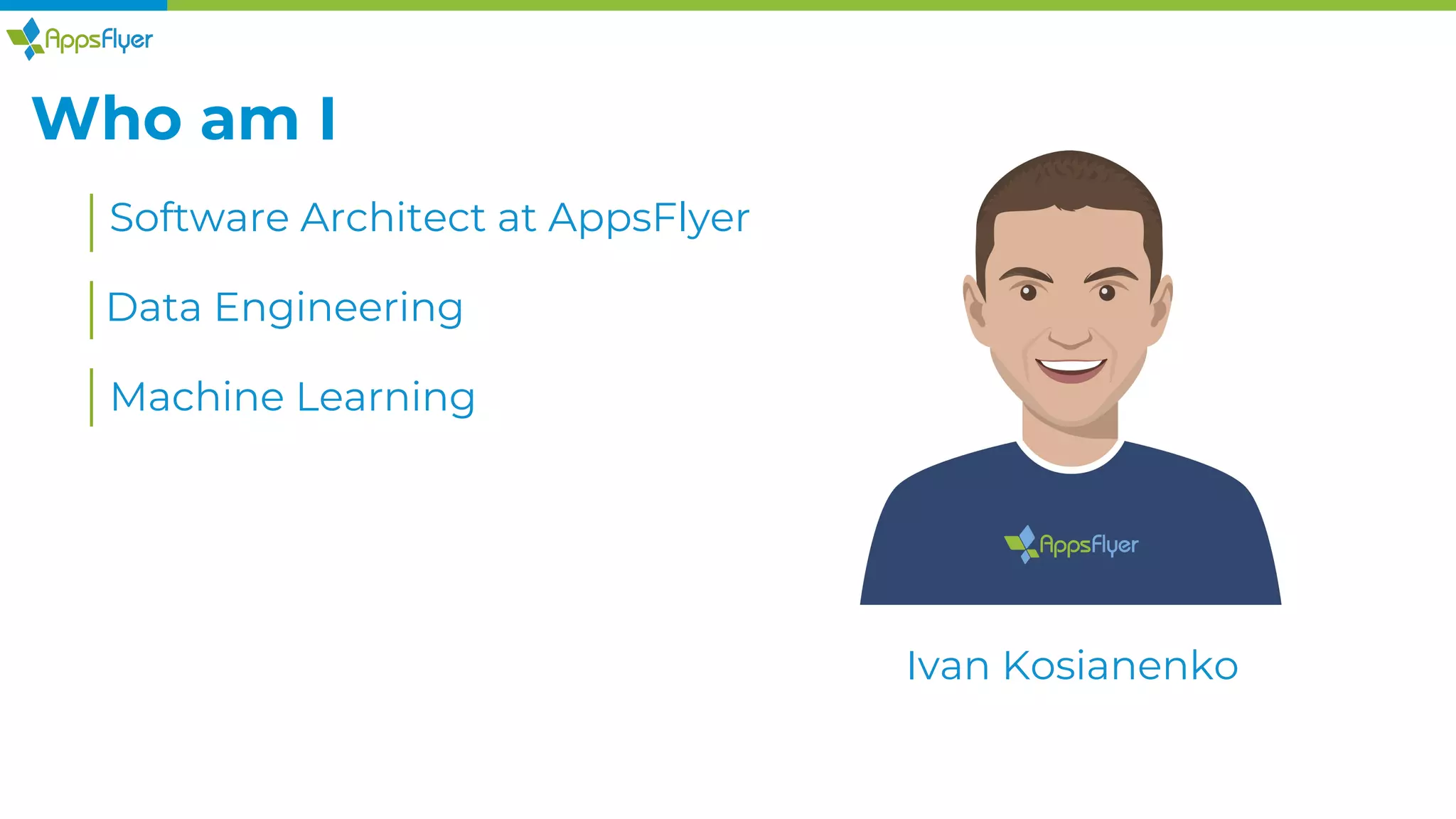 AppsFlyer

Who am I

Software Architect at AppsFlyer

Data Engineering

Machine Learning

AppsFlyer

Ivan Kosianenko